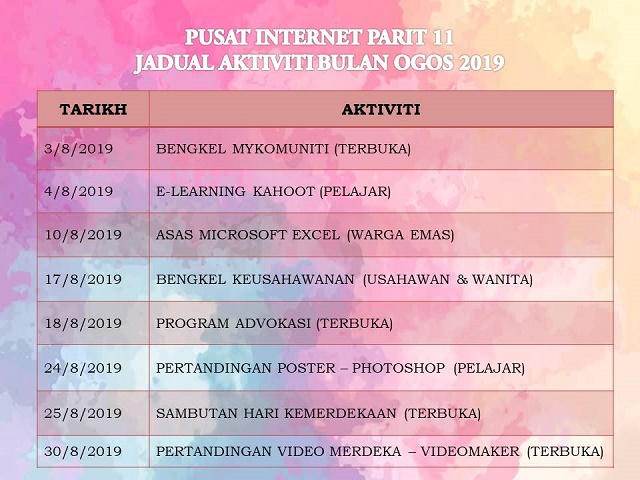 PUSAT INTERNET PARIT 11
JADUAL AKTIVITI BULAN OGOS 2019

| TARIKH | AKTIVITI |
|---|---|
| 3/8/2019 | BENGKEL MYKOMUNITI (TERBUKA) |
| 4/8/2019 | E-LEARNING KAHOOT (PELAJAR) |
| 10/8/2019 | ASAS MICROSOFT EXCEL (WARGA EMAS) |
| 17/8/2019 | BENGKEL KEUSAHAWANAN (USAHAWAN & WANITA) |
| 18/8/2019 | PROGRAM ADVOKASI (TERBUKA) |
| 24/8/2019 | PERTANDINGAN POSTER – PHOTOSHOP (PELAJAR) |
| 25/8/2019 | SAMBUTAN HARI KEMERDEKAAN (TERBUKA) |
| 30/8/2019 | PERTANDINGAN VIDEO MERDEKA – VIDEOMAKER (TERBUKA) |